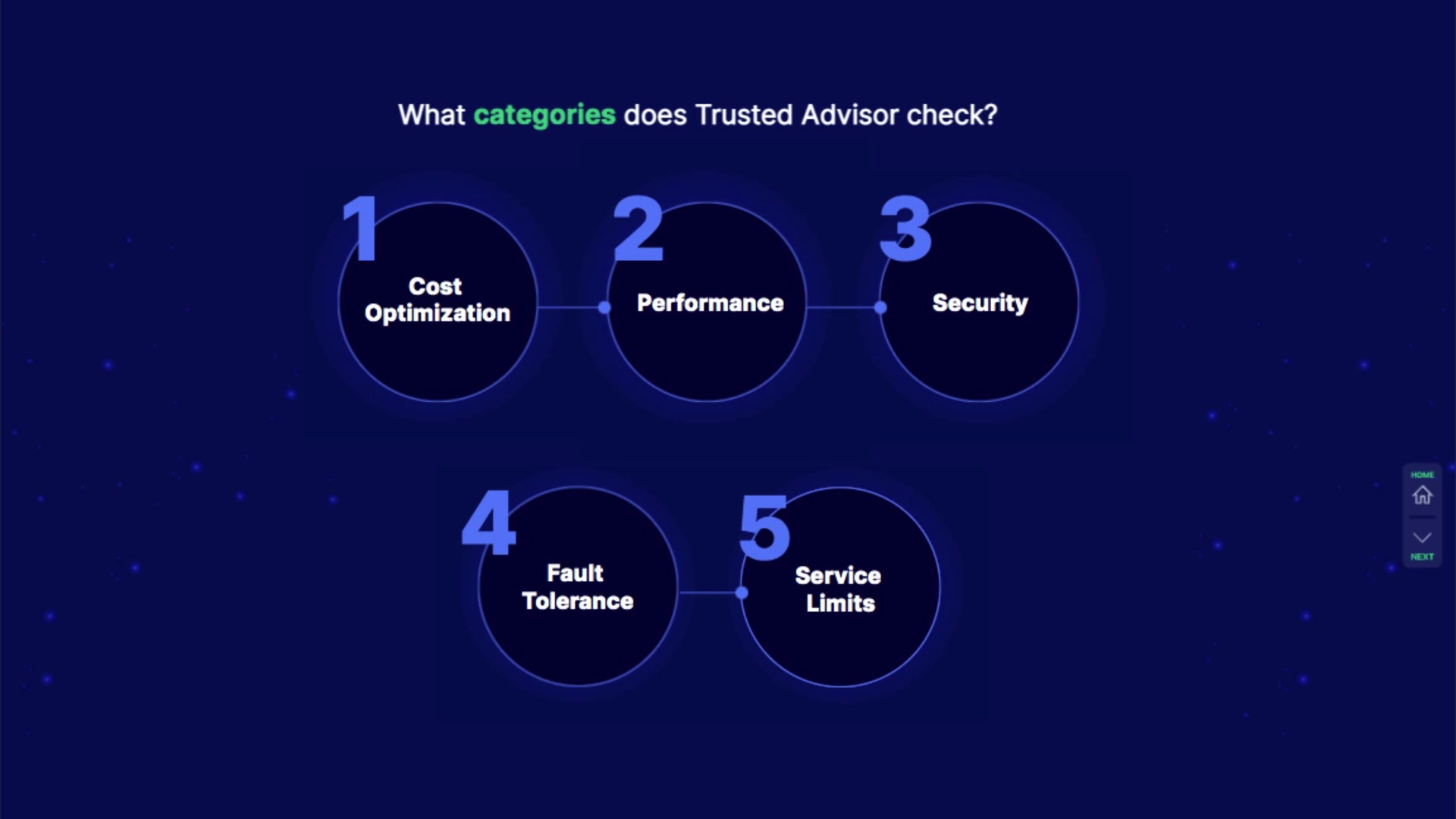 What categories does Trusted Advisor check?

1
Cost Optimization

2
Performance

3
Security

4
Fault Tolerance

5
Service Limits

HOME
NEXT